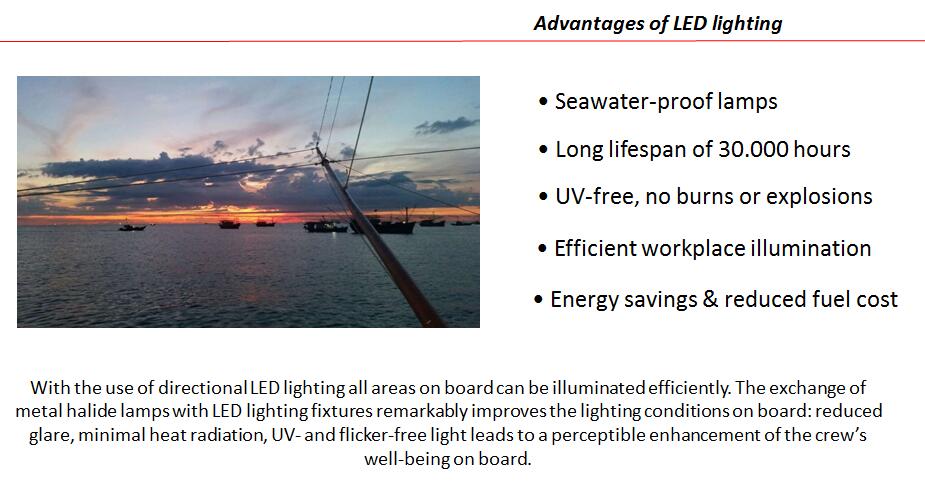 Advantages of LED lighting

• Seawater-proof lamps
• Long lifespan of 30.000 hours
• UV-free, no burns or explosions
• Efficient workplace illumination
• Energy savings & reduced fuel cost

With the use of directional LED lighting all areas on board can be illuminated efficiently. The exchange of metal halide lamps with LED lighting fixtures remarkably improves the lighting conditions on board: reduced glare, minimal heat radiation, UV- and flicker-free light leads to a perceptible enhancement of the crew's well-being on board.